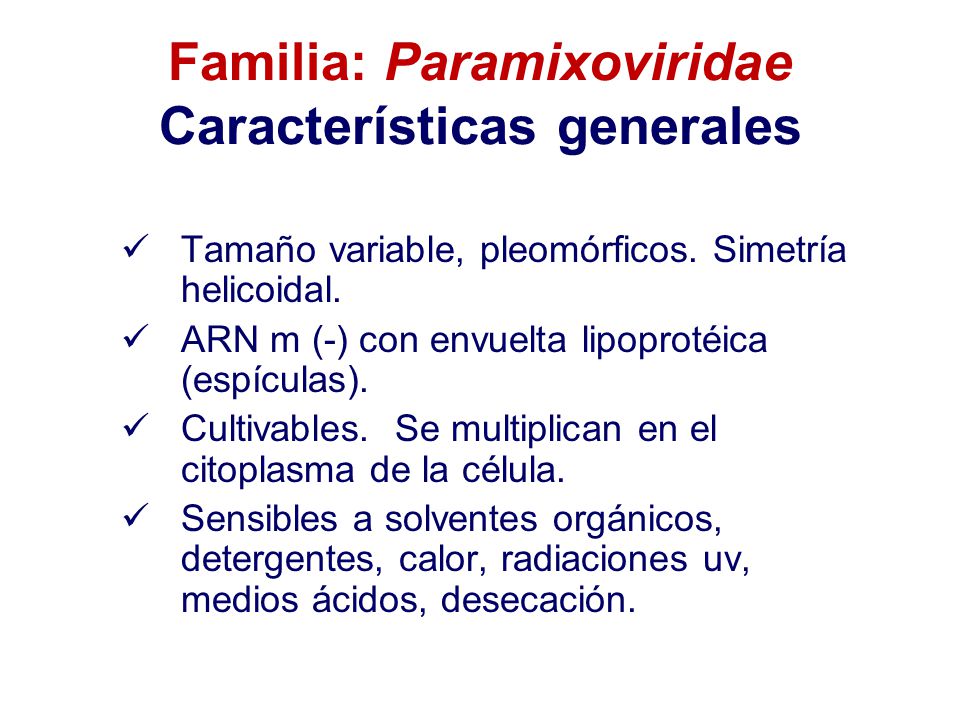 Familia: Paramixoviridae
Características generales

✓ Tamaño variable, pleomórficos. Simetría helicoidal.

✓ ARN m (-) con envuelta lipoprotéica (espículas).

✓ Cultivables. Se multiplican en el citoplasma de la célula.

✓ Sensibles a solventes orgánicos, detergentes, calor, radiaciones uv, medios ácidos, desecación.